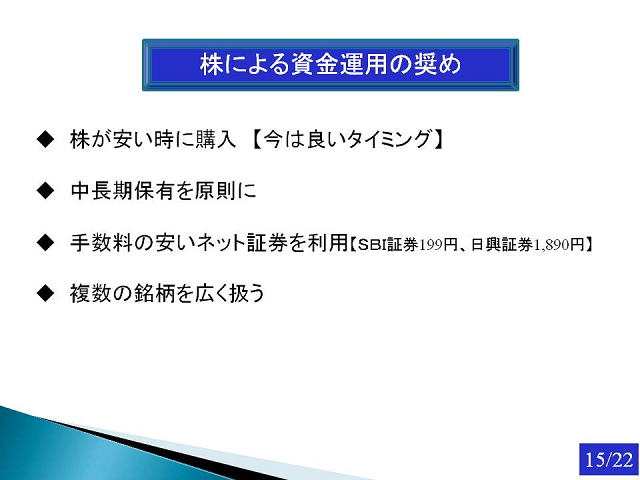 株による資金運用の奨め

◆ 株が安い時に購入 【今は良いタイミング】

◆ 中長期保有を原則に

◆ 手数料の安いネット証券を利用【SBI証券199円、日興証券1,890円】

◆ 複数の銘柄を広く扱う

15/22